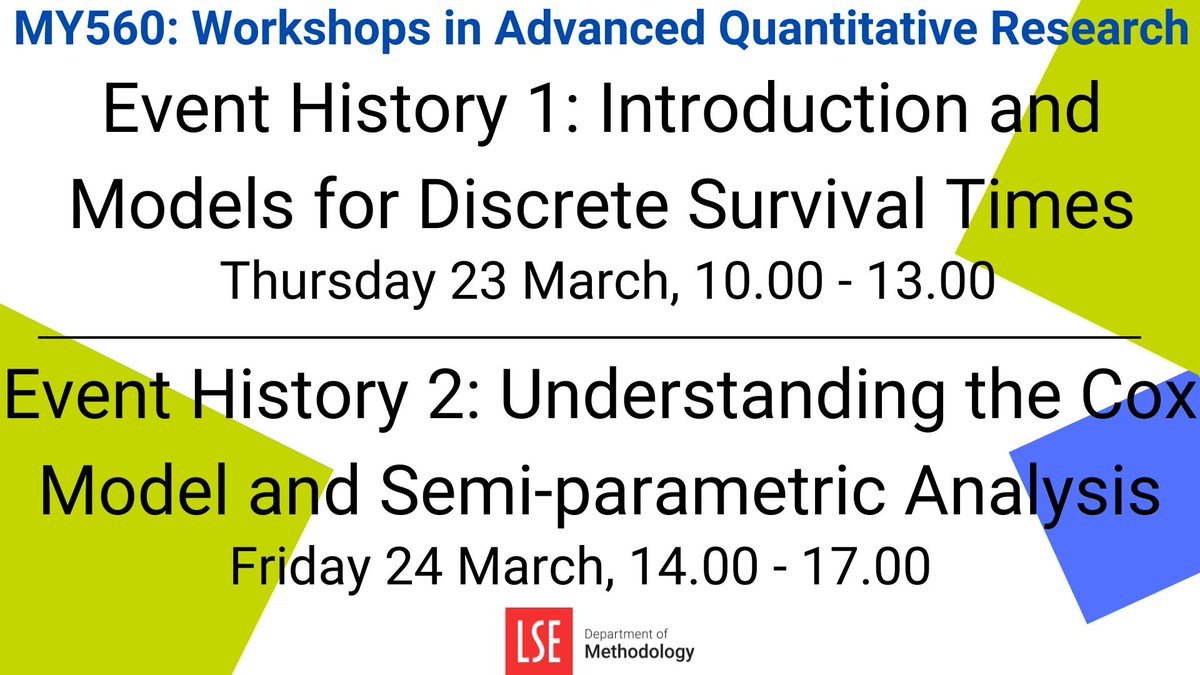 MY560: Workshops in Advanced Quantitative Research

Event History 1: Introduction and Models for Discrete Survival Times

Thursday 23 March, 10.00 - 13.00

Event History 2: Understanding the Cox Model and Semi-parametric Analysis

Friday 24 March, 14.00 - 17.00

LSE Department of Methodology